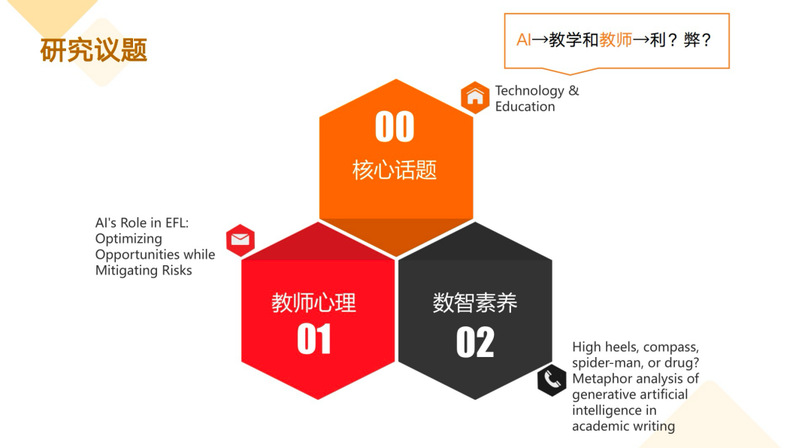 研究议题

AI→教学和教师→利？弊？

Technology & Education

00
核心话题

AI's Role in EFL: Optimizing Opportunities while Mitigating Risks

教师心理
01

数智素养
02

High heels, compass, spider-man, or drug? Metaphor analysis of generative artificial intelligence in academic writing